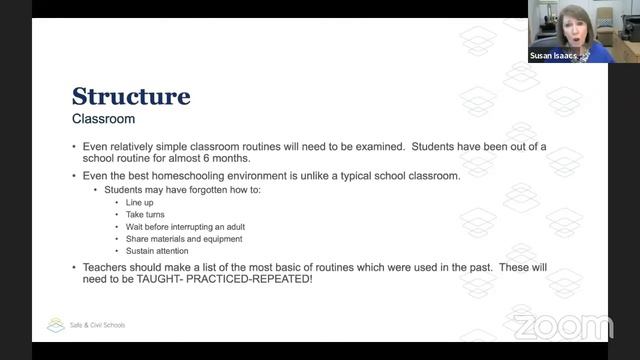 Susan Isaacs

Structure
Classroom

• Even relatively simple classroom routines will need to be examined. Students have been out of a school routine for almost 6 months.

• Even the best homeschooling environment is unlike a typical school classroom.
  • Students may have forgotten how to:
    • Line up
    • Take turns
    • Wait before interrupting an adult
    • Share materials and equipment
    • Sustain attention

• Teachers should make a list of the most basic of routines which were used in the past. These will need to be TAUGHT- PRACTICED-REPEATED!

Safe & Civil Schools

zoom